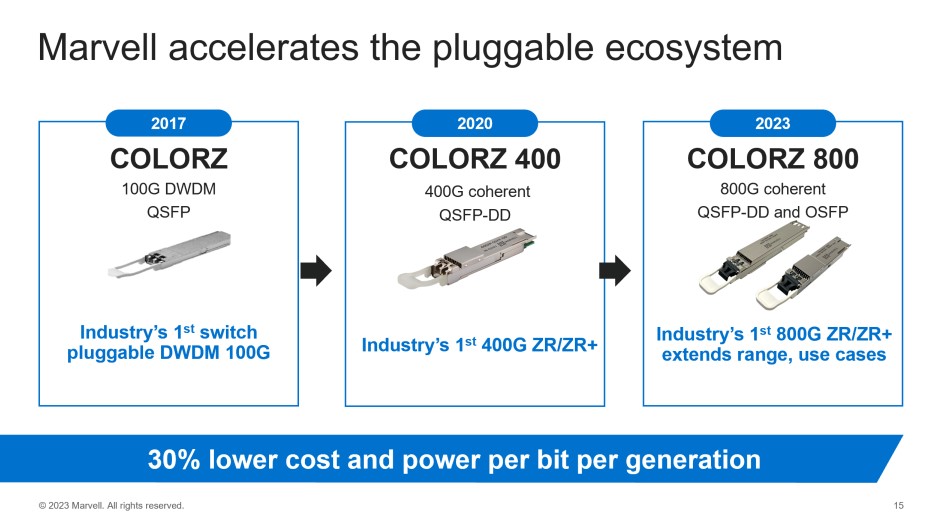 Marvell accelerates the pluggable ecosystem

2017
COLORZ
100G DWDM
QSFP

Industry's 1$^{st}$ switch pluggable DWDM 100G

2020
COLORZ 400
400G coherent
QSFP-DD

Industry's 1$^{st}$ 400G ZR/ZR+

2023
COLORZ 800
800G coherent
QSFP-DD and OSFP

Industry's 1$^{st}$ 800G ZR/ZR+ extends range, use cases

30% lower cost and power per bit per generation

© 2023 Marvell. All rights reserved.

15